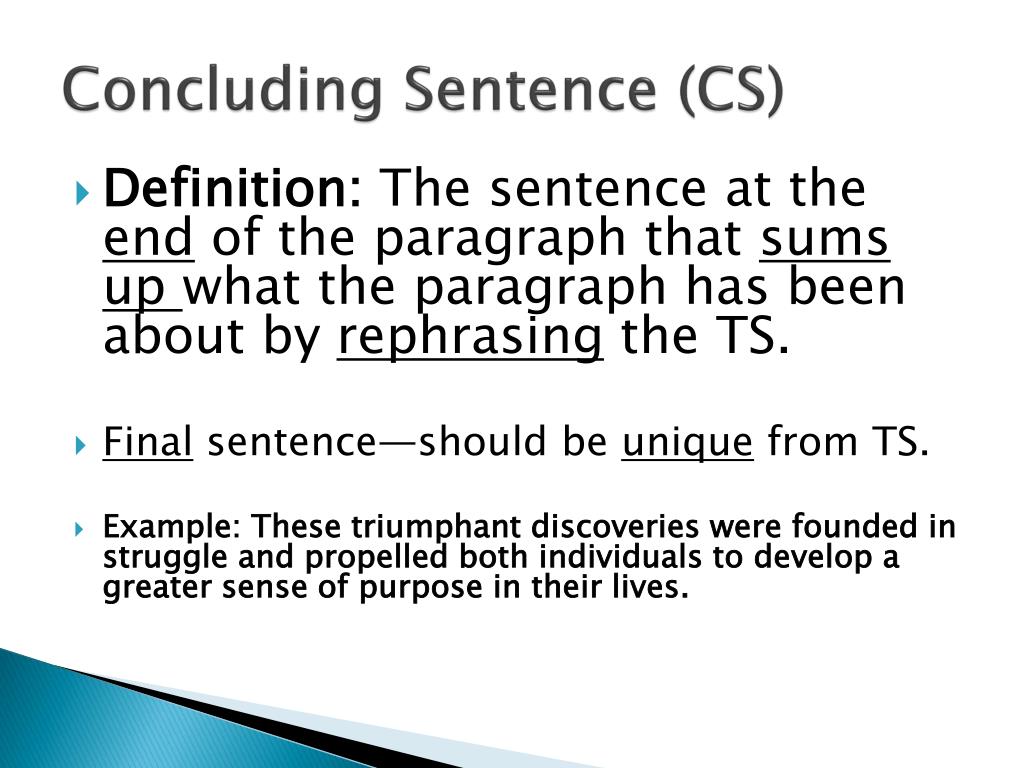 Concluding Sentence (CS)

Definition: The sentence at the end of the paragraph that sums up what the paragraph has been about by rephrasing the TS.

Final sentence—should be unique from TS.

Example: These triumphant discoveries were founded in struggle and propelled both individuals to develop a greater sense of purpose in their lives.